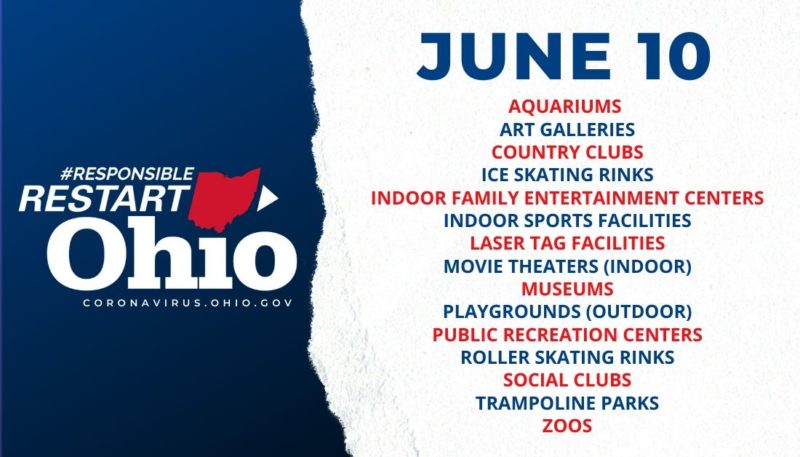 #RESPONSIBLE RESTART Ohio

CORONAVIRUS.OHIO.GOV

JUNE 10

AQUARIUMS
ART GALLERIES
COUNTRY CLUBS
ICE SKATING RINKS
INDOOR FAMILY ENTERTAINMENT CENTERS
INDOOR SPORTS FACILITIES
LASER TAG FACILITIES
MOVIE THEATERS (INDOOR)
MUSEUMS
PLAYGROUNDS (OUTDOOR)
PUBLIC RECREATION CENTERS
ROLLER SKATING RINKS
SOCIAL CLUBS
TRAMPOLINE PARKS
ZOOS